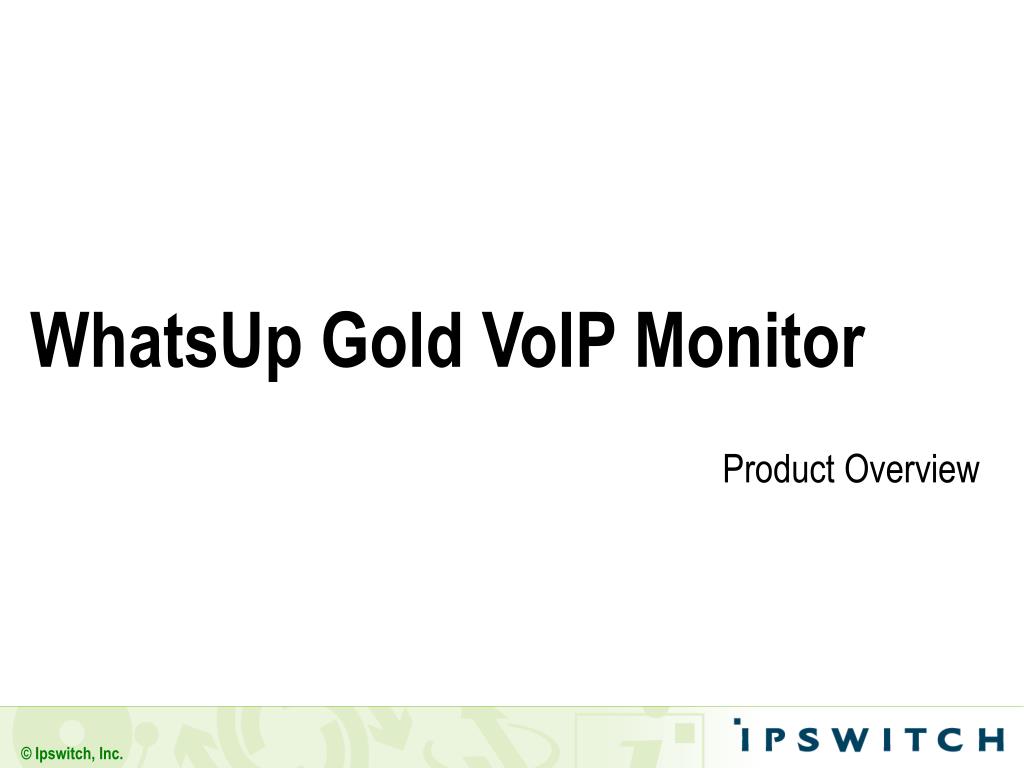 WhatsUp Gold VoIP Monitor

Product Overview

© Ipswitch, Inc.

IPSWITCH